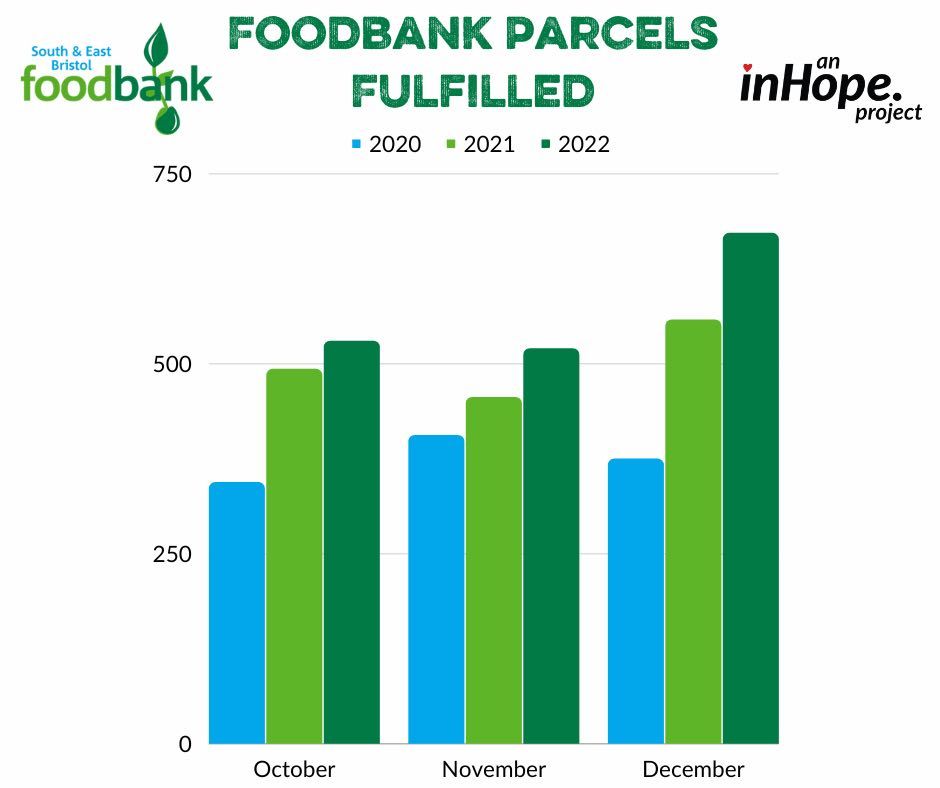 South & East Bristol foodbank

FOODBANK PARCELS FULFILLED

an inHope. project

2020 2021 2022

750
500
250
0

October November December